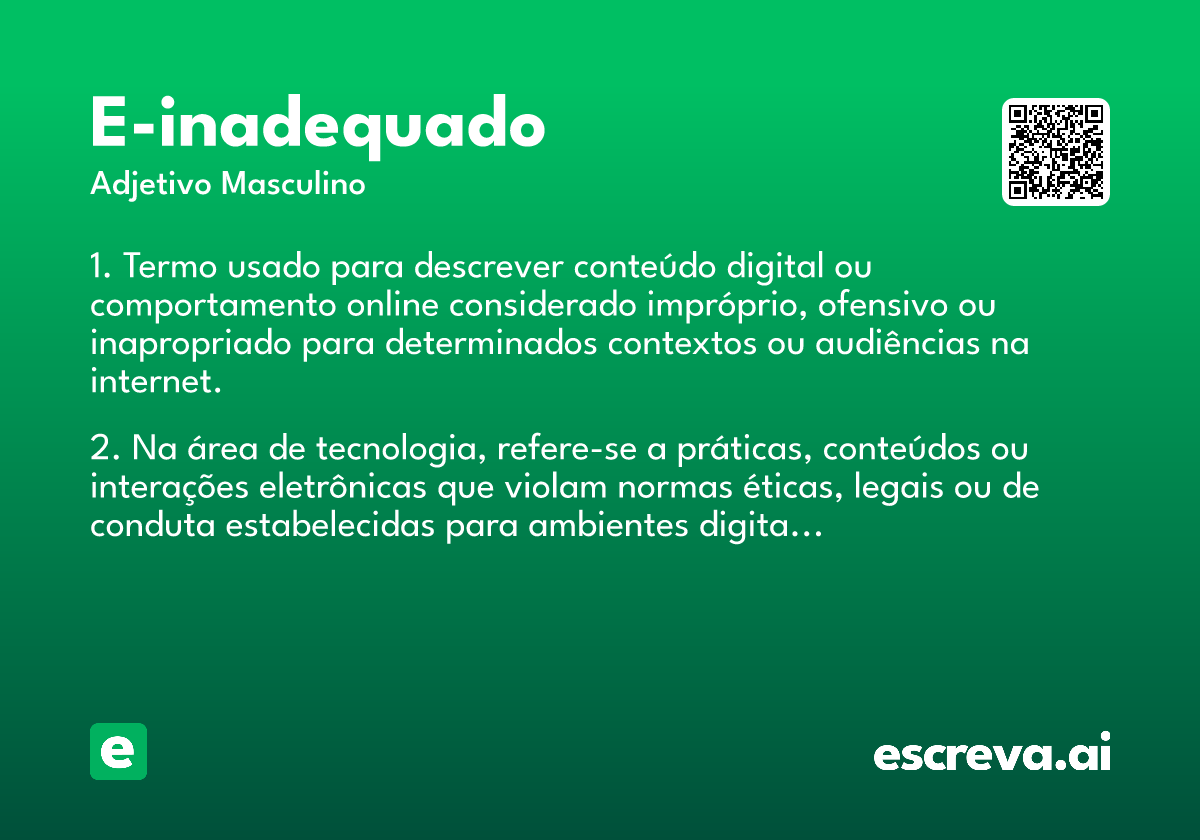 E-inadequado

Adjetivo Masculino

1. Termo usado para descrever conteúdo digital ou comportamento online considerado impróprio, ofensivo ou inapropriado para determinados contextos ou audiências na internet.

2. Na área de tecnologia, refere-se a práticas, conteúdos ou interações eletrônicas que violam normas éticas, legais ou de conduta estabelecidas para ambientes digita...

e

escreva.ai